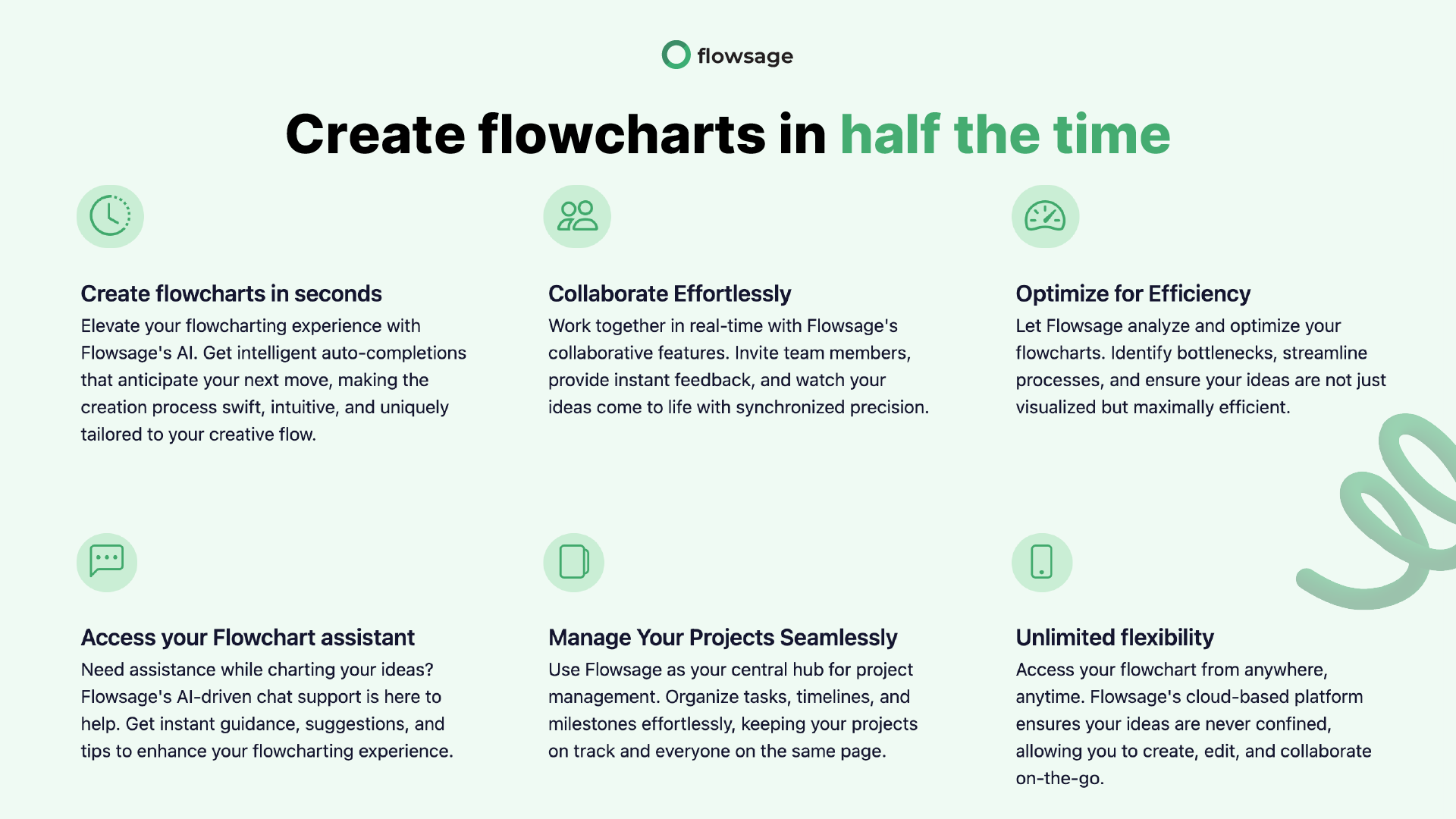 flowsage

Create flowcharts in half the time

Create flowcharts in seconds
Elevate your flowcharting experience with Flowsage's AI. Get intelligent auto-completions that anticipate your next move, making the creation process swift, intuitive, and uniquely tailored to your creative flow.

Collaborate Effortlessly
Work together in real-time with Flowsage's collaborative features. Invite team members, provide instant feedback, and watch your ideas come to life with synchronized precision.

Optimize for Efficiency
Let Flowsage analyze and optimize your flowcharts. Identify bottlenecks, streamline processes, and ensure your ideas are not just visualized but maximally efficient.

Access your Flowchart assistant
Need assistance while charting your ideas? Flowsage's AI-driven chat support is here to help. Get instant guidance, suggestions, and tips to enhance your flowcharting experience.

Manage Your Projects Seamlessly
Use Flowsage as your central hub for project management. Organize tasks, timelines, and milestones effortlessly, keeping your projects on track and everyone on the same page.

Unlimited flexibility
Access your flowchart from anywhere, anytime. Flowsage's cloud-based platform ensures your ideas are never confined, allowing you to create, edit, and collaborate on-the-go.